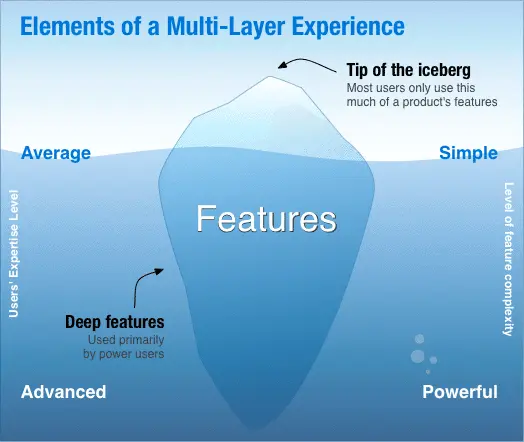 Elements of a Multi-Layer Experience

Tip of the iceberg
Most users only use this much of a product's features

Average

Simple

Users' Expertise Level

Features

Level of feature complexity

Deep features
Used primarily by power users

Advanced

Powerful